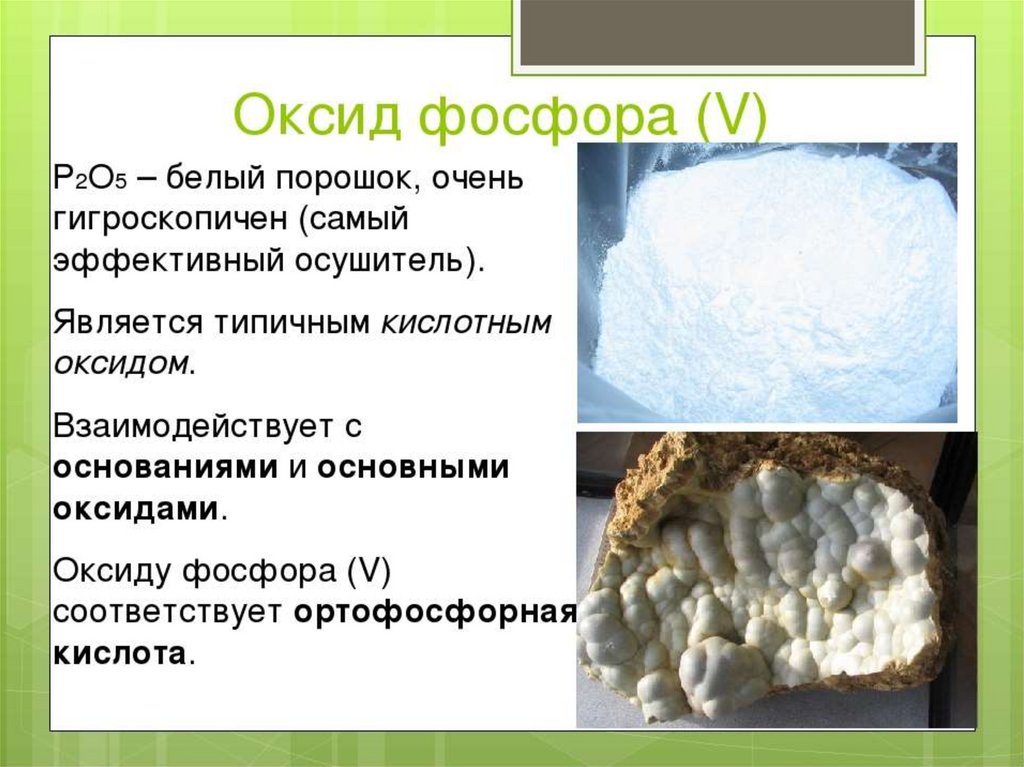 Оксид фосфора (V)

$P_2O_5$ – белый порошок, очень гигроскопичен (самый эффективный осушитель).

Является типичным кислотным оксидом.

Взаимодействует с основаниями и основными оксидами.

Оксиду фосфора (V) соответствует ортофосфорная кислота.